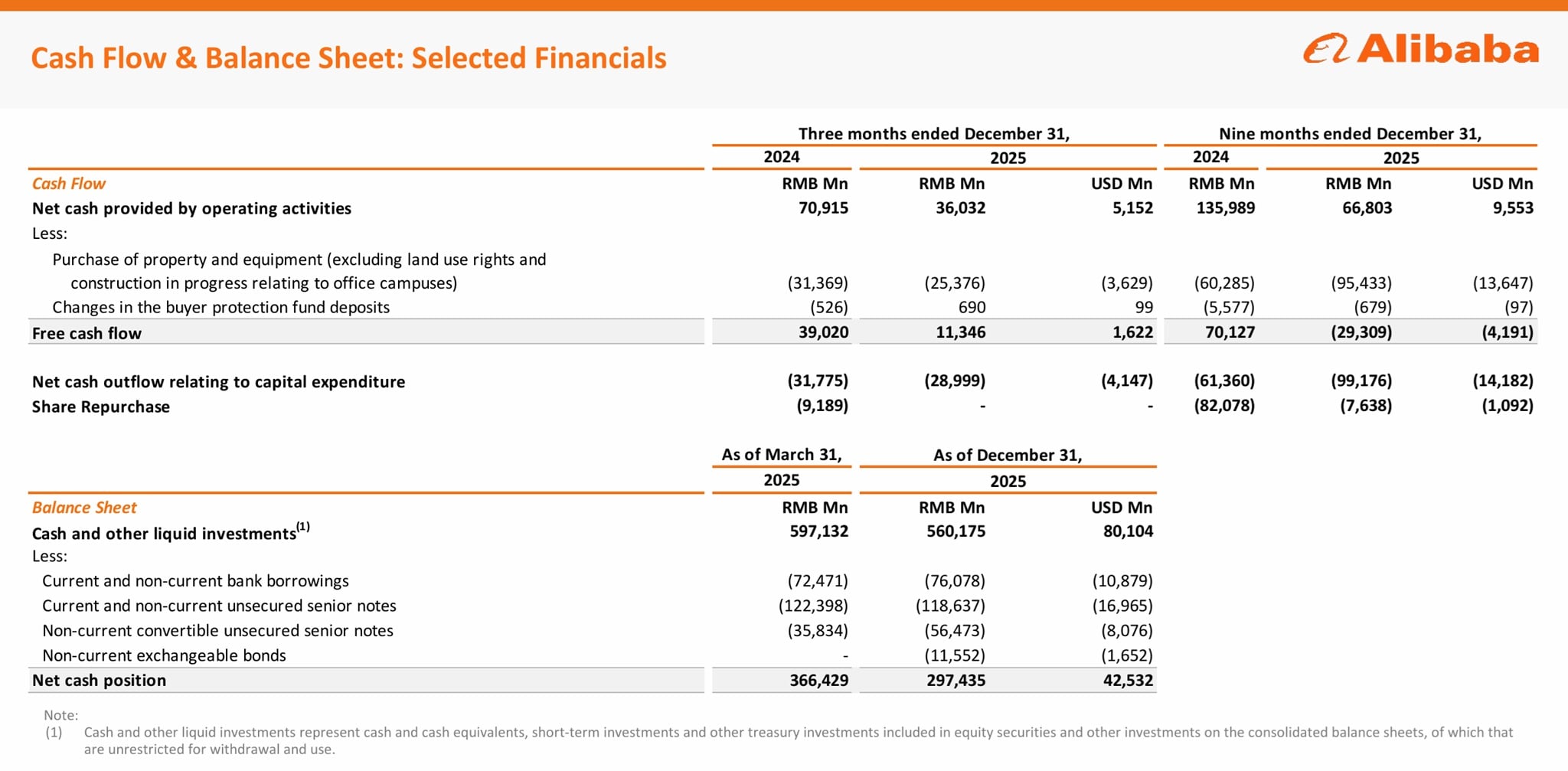 Cash Flow & Balance Sheet: Selected Financials

Alibaba

| | Three months ended December 31, | | | Nine months ended December 31, | | |
|---|---|---|---|---|---|---|
| | 2024 | 2025 | | 2024 | 2025 | |
| Cash Flow | RMB Mn | RMB Mn | USD Mn | RMB Mn | RMB Mn | USD Mn |
| Net cash provided by operating activities | 70,915 | 36,032 | 5,152 | 135,989 | 66,803 | 9,553 |
| Less: | | | | | | |
| Purchase of property and equipment (excluding land use rights and construction in progress relating to office campuses) | (31,369) | (25,376) | (3,629) | (60,285) | (95,433) | (13,647) |
| Changes in the buyer protection fund deposits | (526) | 690 | 99 | (5,577) | (679) | (97) |
| Free cash flow | 39,020 | 11,346 | 1,622 | 70,127 | (29,309) | (4,191) |
| Net cash outflow relating to capital expenditure | (31,775) | (28,999) | (4,147) | (61,360) | (99,176) | (14,182) |
| Share Repurchase | (9,189) | - | - | (82,078) | (7,638) | (1,092) |

| | As of March 31, | As of December 31, | |
|---|---|---|---|
| | 2025 | 2025 | |
| Balance Sheet | RMB Mn | RMB Mn | USD Mn |
| Cash and other liquid investments$^{(1)}$ | 597,132 | 560,175 | 80,104 |
| Less: | | | |
| Current and non-current bank borrowings | (72,471) | (76,078) | (10,879) |
| Current and non-current unsecured senior notes | (122,398) | (118,637) | (16,965) |
| Non-current convertible unsecured senior notes | (35,834) | (56,473) | (8,076) |
| Non-current exchangeable bonds | - | (11,552) | (1,652) |
| Net cash position | 366,429 | 297,435 | 42,532 |

Note:
(1) Cash and other liquid investments represent cash and cash equivalents, short-term investments and other treasury investments included in equity securities and other investments on the consolidated balance sheets, of which that are unrestricted for withdrawal and use.